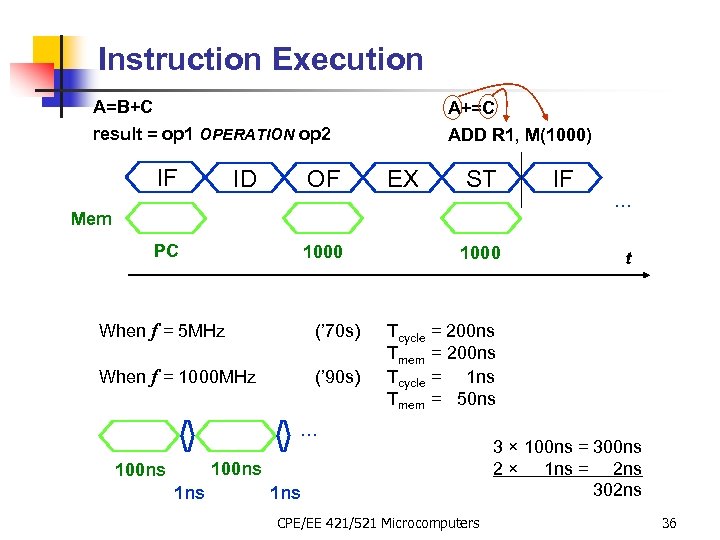 Instruction Execution

A=B+C

result = op1 OPERATION op2

A+=C

ADD R1, M(1000)

IF ID OF EX ST IF

...

Mem

PC

1000

1000

t

When $f$ = 5MHz ('70s) $T_{cycle}$ = 200ns

$T_{mem}$ = 200ns

When $f$ = 1000MHz ('90s) $T_{cycle}$ = 1ns

$T_{mem}$ = 50ns

...

100ns

100ns

1ns

1ns

3 × 100ns = 300ns

2 × 1ns = 2ns

302ns

CPE/EE 421/521 Microcomputers

36